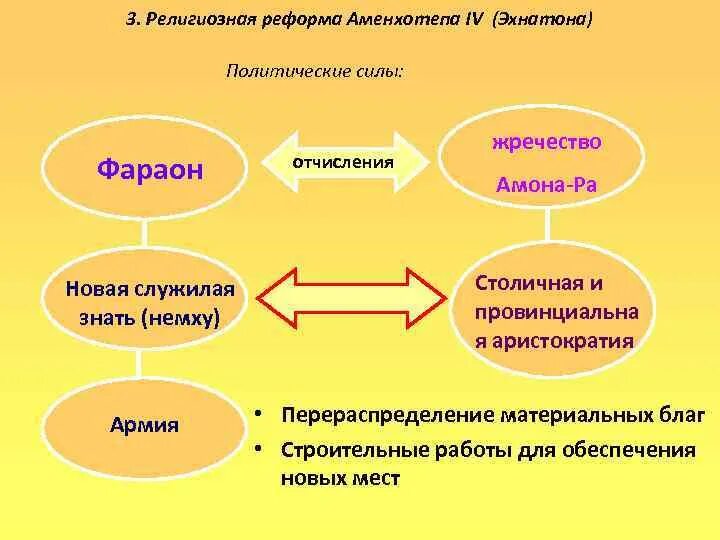 3. Религиозная реформа Аменхотепа IV (Эхнатона)

Политические силы:

Фараон

отчисления

жречество

Амона-Ра

Новая служилая знать (немху)

Столичная и провинциальна я аристократия

Армия

• Перераспределение материальных благ

• Строительные работы для обеспечения новых мест